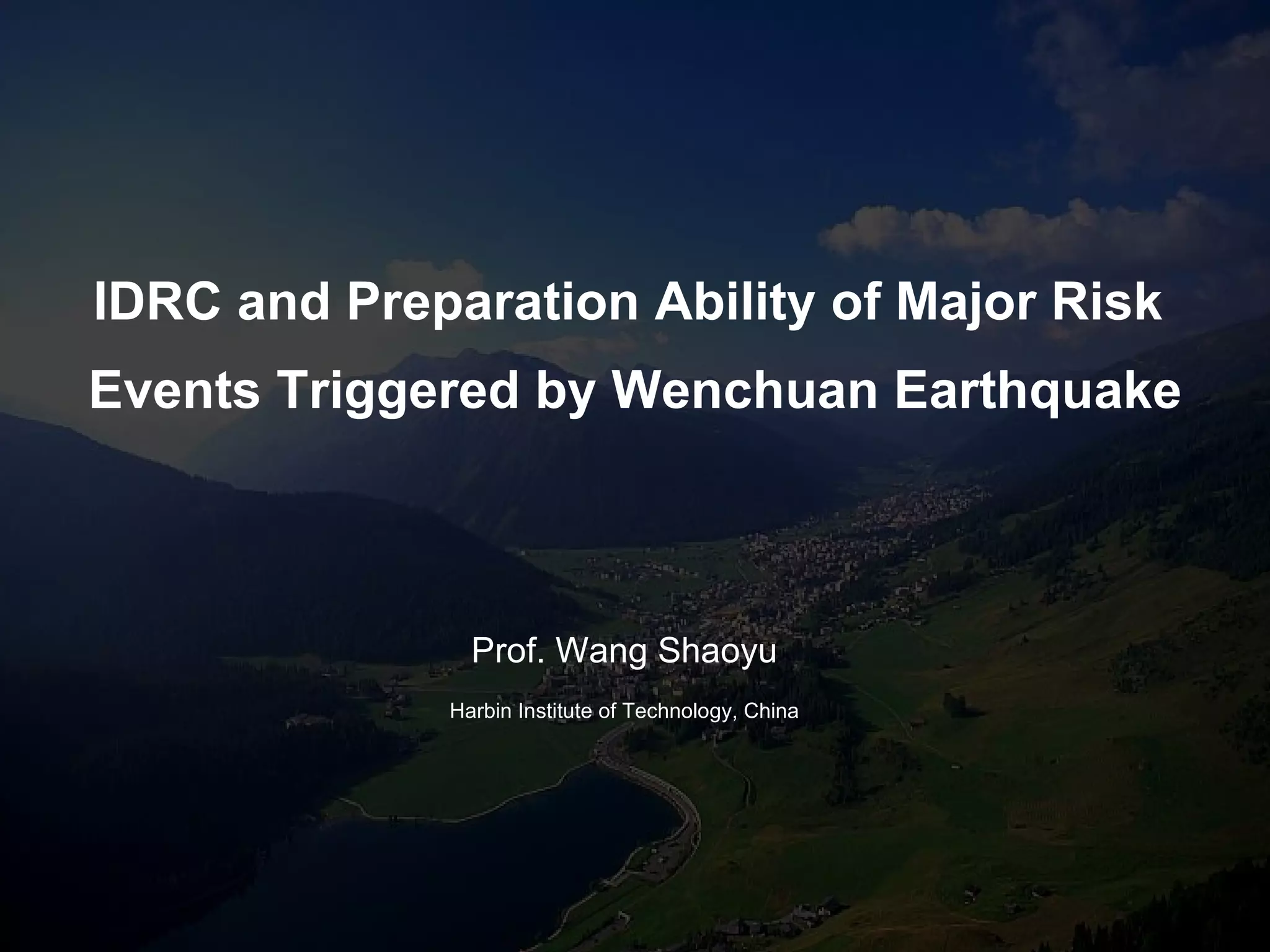 IDRC and Preparation Ability of Major Risk Events Triggered by Wenchuan Earthquake

Prof. Wang Shaoyu

Harbin Institute of Technology, China